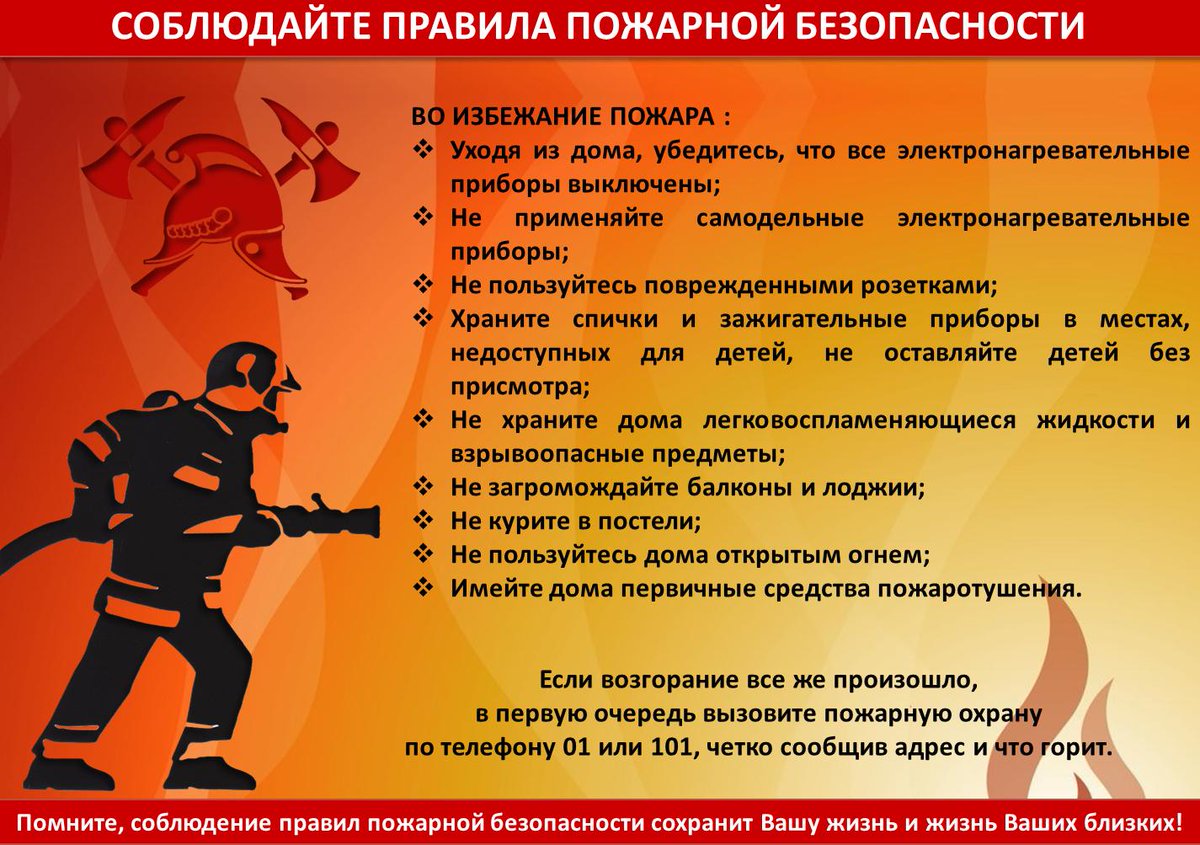 СОБЛЮДАЙТЕ ПРАВИЛА ПОЖАРНОЙ БЕЗОПАСНОСТИ

ВО ИЗБЕЖАНИЕ ПОЖАРА :
❖ Уходя из дома, убедитесь, что все электронагревательные приборы выключены;
❖ Не применяйте самодельные электронагревательные приборы;
❖ Не пользуйтесь поврежденными розетками;
❖ Храните спички и зажигательные приборы в местах, недоступных для детей, не оставляйте детей без присмотра;
❖ Не храните дома легковоспламеняющиеся жидкости и взрывоопасные предметы;
❖ Не загромождайте балконы и лоджии;
❖ Не курите в постели;
❖ Не пользуйтесь дома открытым огнем;
❖ Имейте дома первичные средства пожаротушения.

Если возгорание все же произошло,
в первую очередь вызовите пожарную охрану
по телефону 01 или 101, четко сообщив адрес и что горит.

Помните, соблюдение правил пожарной безопасности сохранит Вашу жизнь и жизнь Ваших близких!